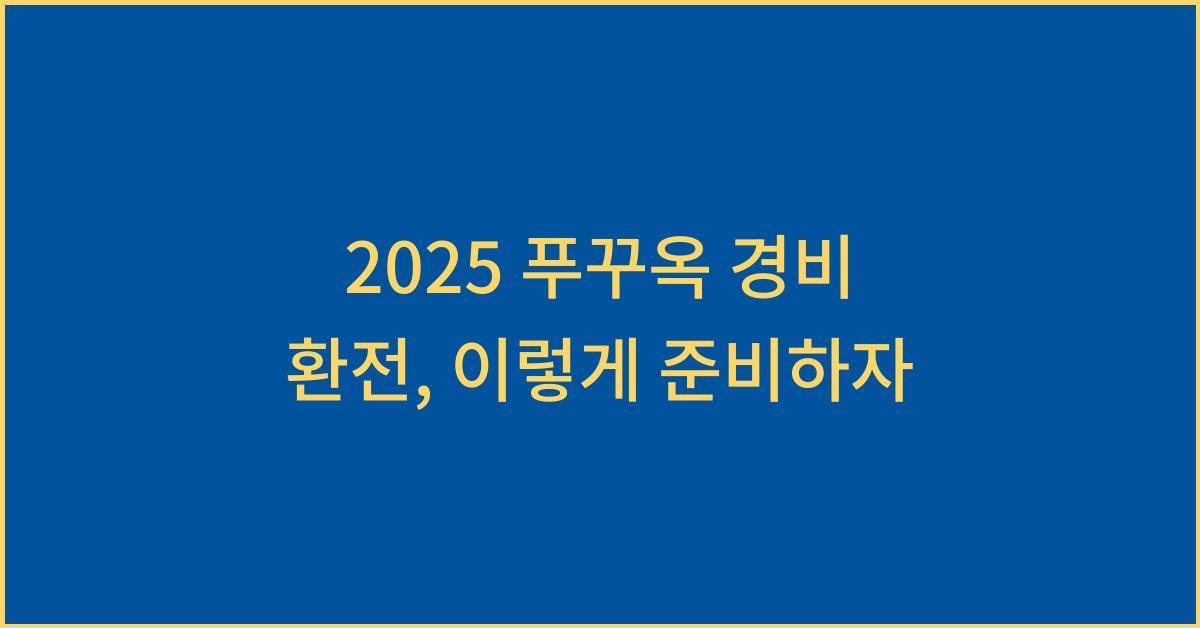 2025 푸꾸옥 경비 환전, 이렇게 준비하자